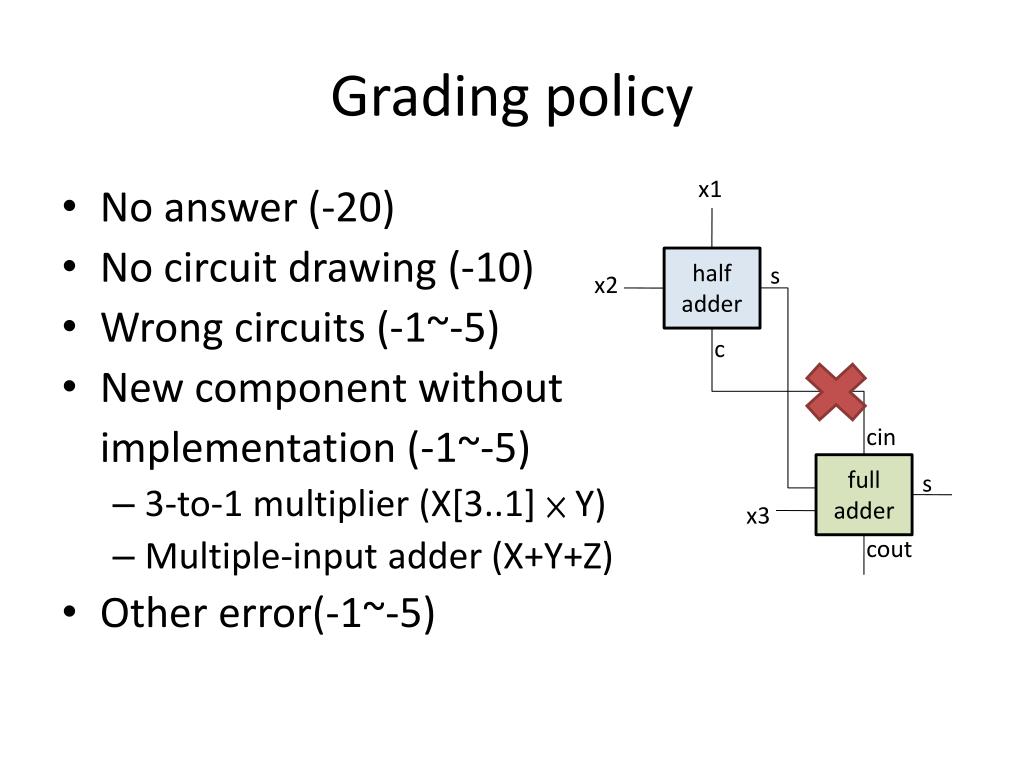 Grading policy

• No answer (-20)
• No circuit drawing (-10)
• Wrong circuits (-1~-5)
• New component without implementation (-1~-5)
– 3-to-1 multiplier (X[3..1] $\times$ Y)
– Multiple-input adder (X+Y+Z)
• Other error(-1~-5)

x1
x2
half adder
s
c
cin
full adder
s
x3
cout